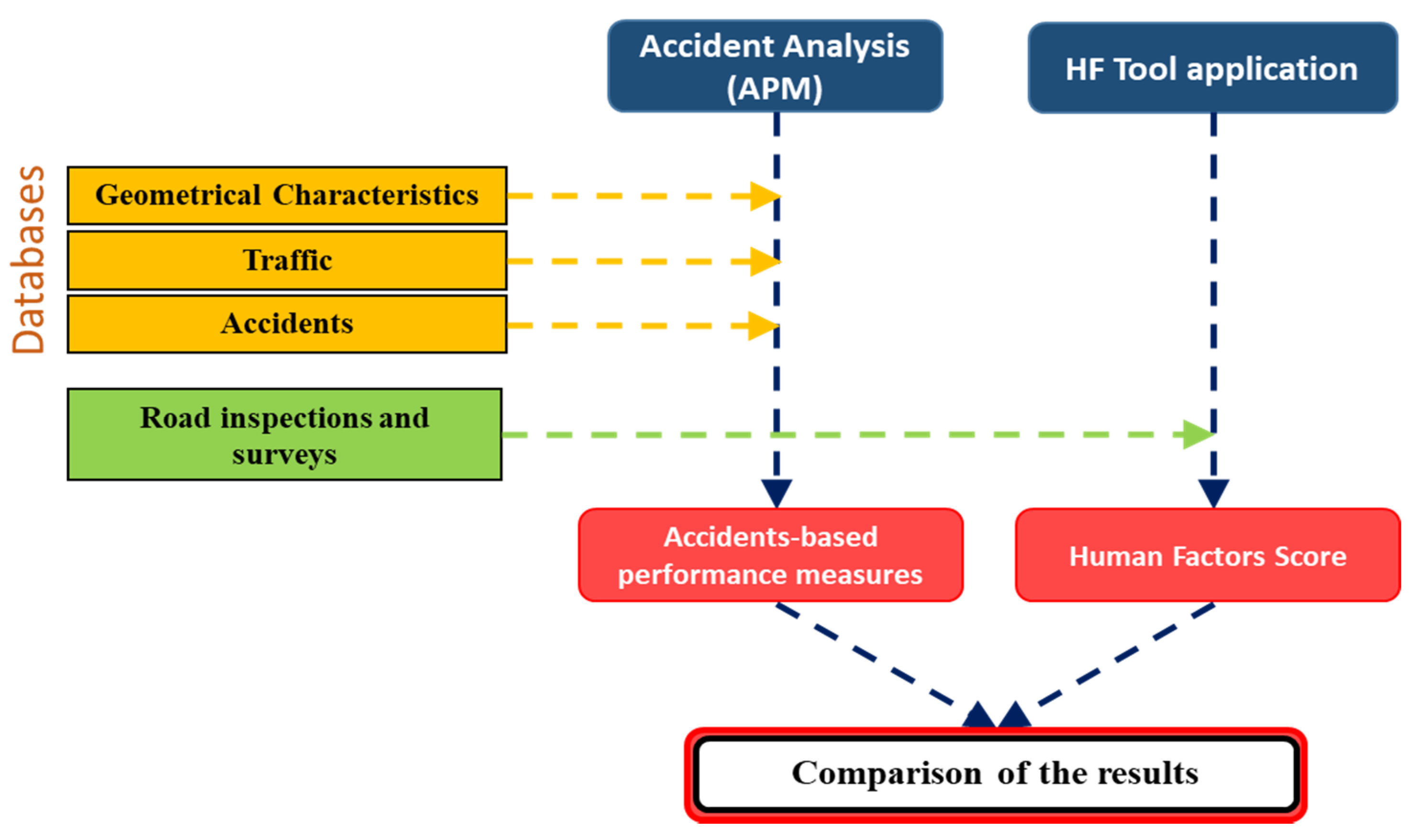 Accident Analysis (APM)

HF Tool application

Databases

Geometrical Characteristics

Traffic

Accidents

Road inspections and surveys

Accidents-based performance measures

Human Factors Score

Comparison of the results